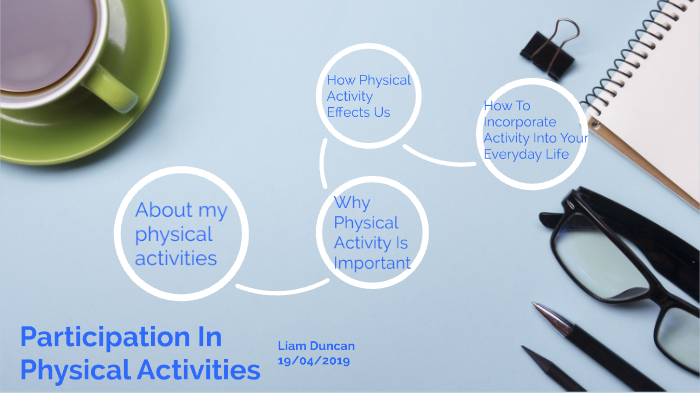 How Physical Activity Effects Us

How To Incorporate Activity Into Your Everyday Life

About my physical activities

Why Physical Activity Is Important

Participation In Physical Activities

Liam Duncan
19/04/2019